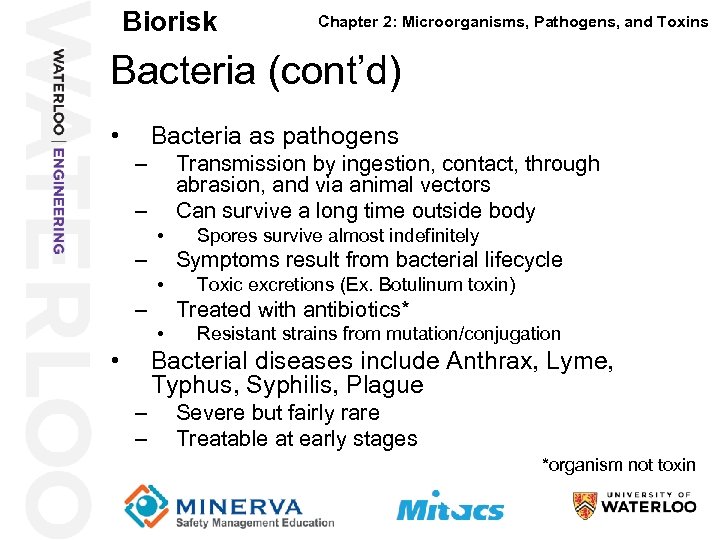 WATERLOO

WATERLOO | ENGINEERING

Biorisk

Chapter 2: Microorganisms, Pathogens, and Toxins

Bacteria (cont'd)

• Bacteria as pathogens
– Transmission by ingestion, contact, through abrasion, and via animal vectors
– Can survive a long time outside body
• Spores survive almost indefinitely
– Symptoms result from bacterial lifecycle
• Toxic excretions (Ex. Botulinum toxin)
– Treated with antibiotics*
• Resistant strains from mutation/conjugation
• Bacterial diseases include Anthrax, Lyme, Typhus, Syphilis, Plague
– Severe but fairly rare
– Treatable at early stages

*organism not toxin

MINERVA
Safety Management Education

Mitacs

UNIVERSITY OF WATERLOO